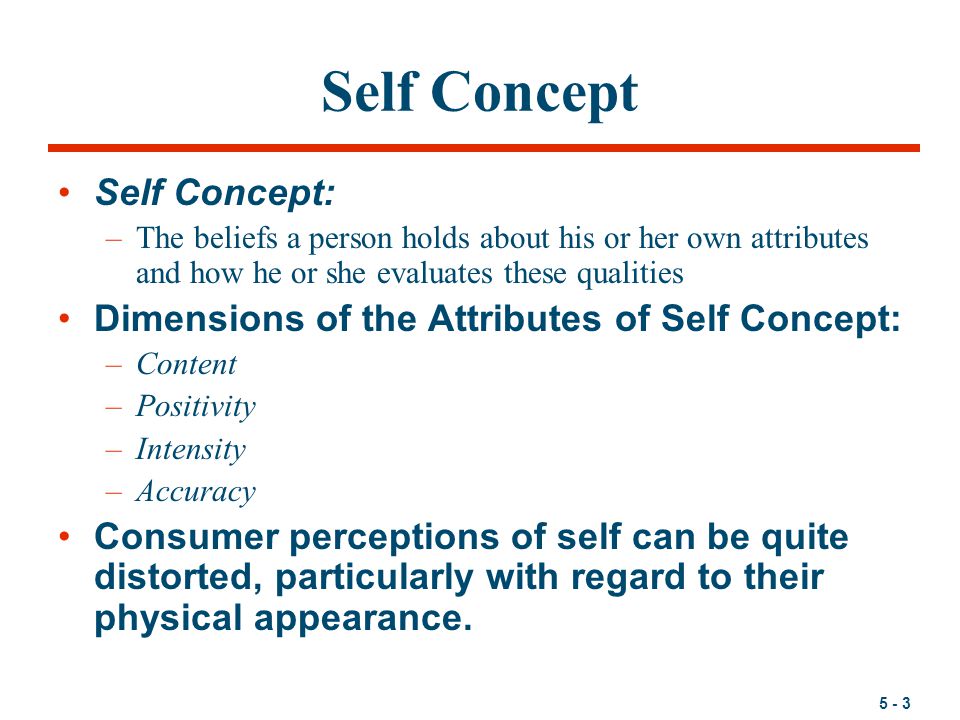 Self Concept

• Self Concept:
– The beliefs a person holds about his or her own attributes and how he or she evaluates these qualities

• Dimensions of the Attributes of Self Concept:
– Content
– Positivity
– Intensity
– Accuracy

• Consumer perceptions of self can be quite distorted, particularly with regard to their physical appearance.

5 - 3